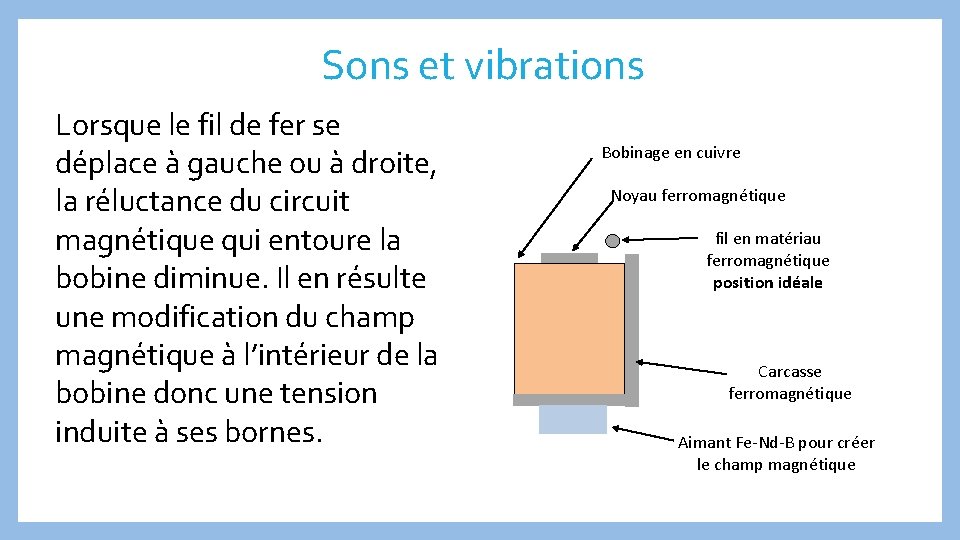 Sons et vibrations

Lorsque le fil de fer se déplace à gauche ou à droite, la réluctance du circuit magnétique qui entoure la bobine diminue. Il en résulte une modification du champ magnétique à l'intérieur de la bobine donc une tension induite à ses bornes.

Bobinage en cuivre

Noyau ferromagnétique

fil en matériau ferromagnétique
position idéale

Carcasse ferromagnétique

Aimant Fe-Nd-B pour créer le champ magnétique